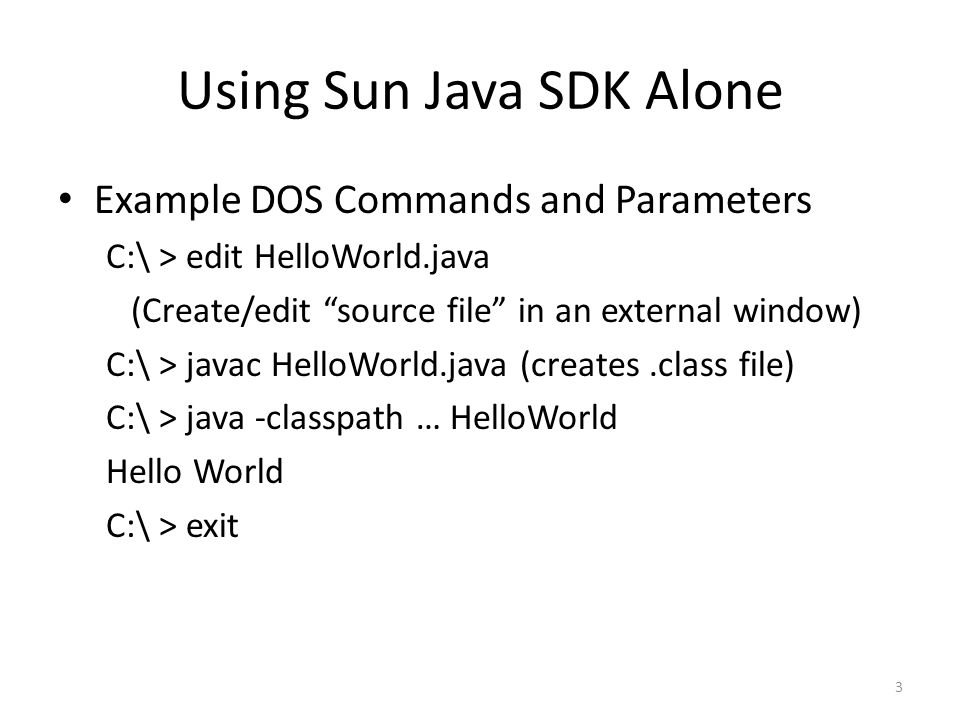 Using Sun Java SDK Alone

• Example DOS Commands and Parameters

C:\ > edit HelloWorld.java

(Create/edit “source file” in an external window)

C:\ > javac HelloWorld.java (creates .class file)

C:\ > java -classpath … HelloWorld

Hello World

C:\ > exit

3